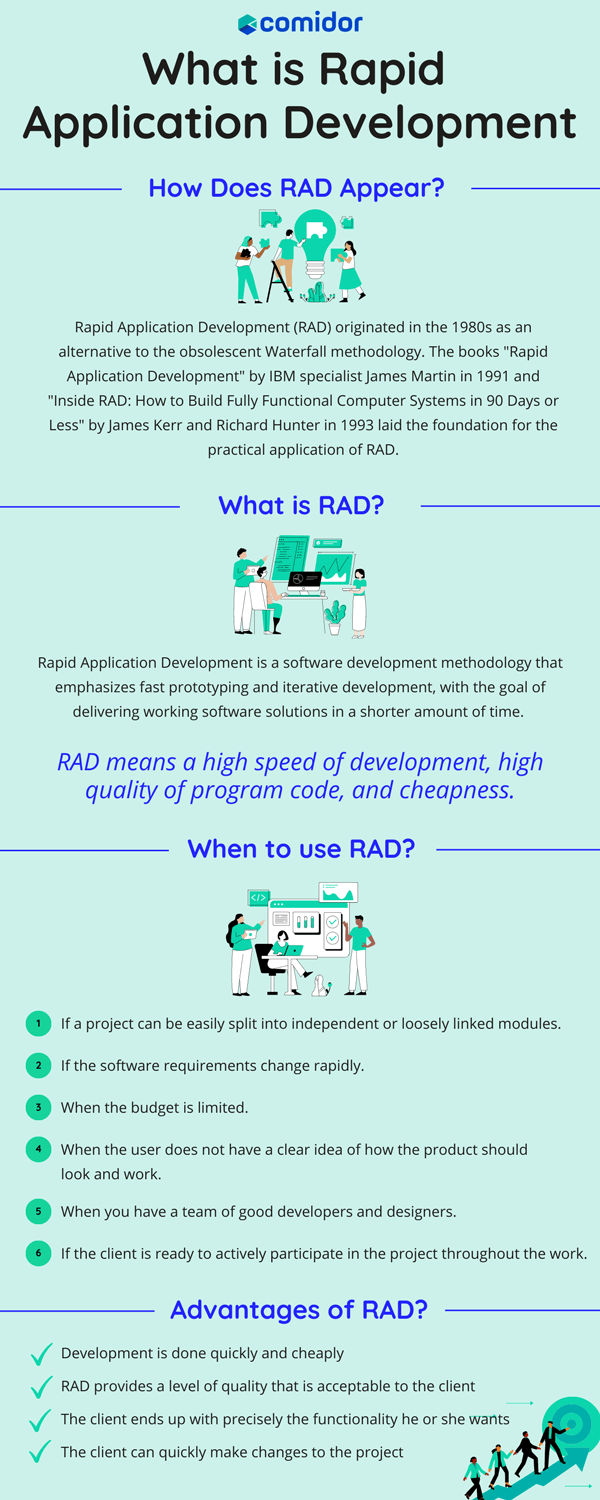 comidor

What is Rapid Application Development

How Does RAD Appear?

Rapid Application Development (RAD) originated in the 1980s as an alternative to the obsolescent Waterfall methodology. The books "Rapid Application Development" by IBM specialist James Martin in 1991 and "Inside RAD: How to Build Fully Functional Computer Systems in 90 Days or Less" by James Kerr and Richard Hunter in 1993 laid the foundation for the practical application of RAD.

What is RAD?

Rapid Application Development is a software development methodology that emphasizes fast prototyping and iterative development, with the goal of delivering working software solutions in a shorter amount of time.

RAD means a high speed of development, high quality of program code, and cheapness.

When to use RAD?

1 If a project can be easily split into independent or loosely linked modules.

2 If the software requirements change rapidly.

3 When the budget is limited.

4 When the user does not have a clear idea of how the product should look and work.

5 When you have a team of good developers and designers.

6 If the client is ready to actively participate in the project throughout the work.

Advantages of RAD?

Development is done quickly and cheaply

RAD provides a level of quality that is acceptable to the client

The client ends up with precisely the functionality he or she wants

The client can quickly make changes to the project